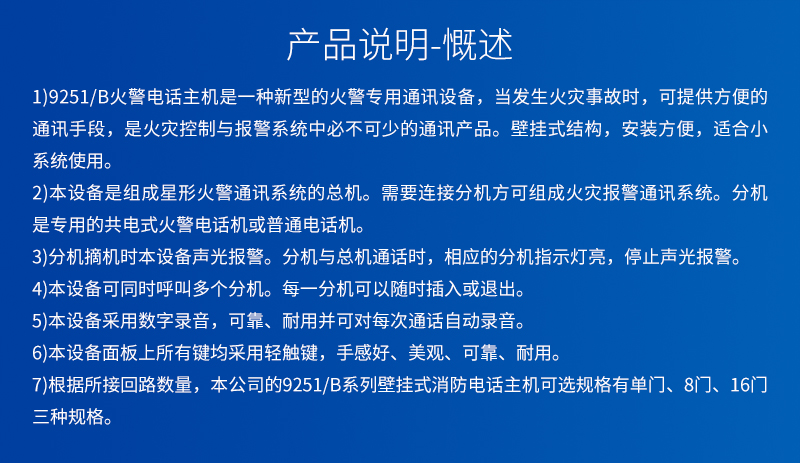 产品说明-概述

1)9251/B火警电话主机是一种新型的火警专用通讯设备，当发生火灾事故时，可提供方便的通讯手段，是火灾控制与报警系统中必不可少的通讯产品。壁挂式结构，安装方便，适合小系统使用。

2)本设备是组成星形火警通讯系统的总机。需要连接分机方可组成火灾报警通讯系统。分机是专用的共电式火警电话机或普通电话机。

3)分机摘机时本设备声光报警。分机与总机通话时，相应的分机指示灯亮，停止声光报警。

4)本设备可同时呼叫多个分机。每一分机可以随时插入或退出。

5)本设备采用数字录音，可靠、耐用并可对每次通话自动录音。

6)本设备面板上所有键均采用轻触键，手感好、美观、可靠、耐用。

7)根据所接回路数量，本公司的9251/B系列壁挂式消防电话主机可选规格有单门、8门、16门三种规格。